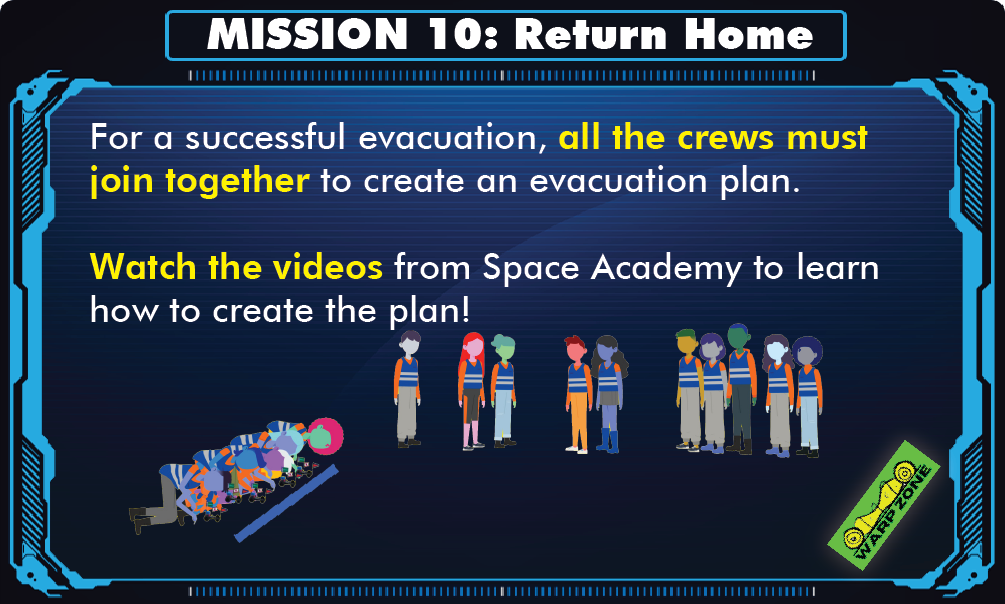 MISSION 10: Return Home

For a successful evacuation, all the crews must join together to create an evacuation plan.

Watch the videos from Space Academy to learn how to create the plan!

WARP ZONE